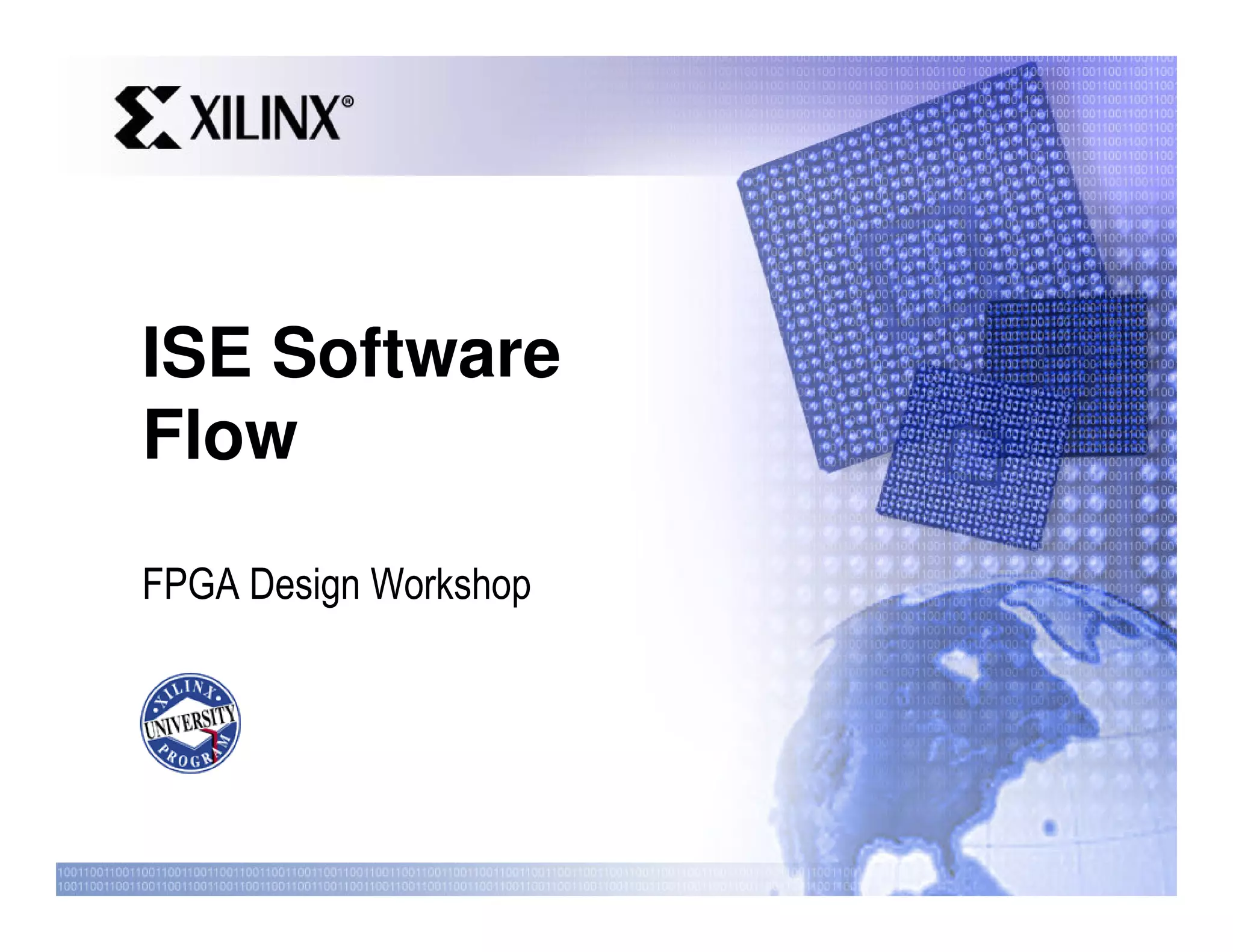 XILINX®

ISE Software Flow

FPGA Design Workshop

XILINX UNIVERSITY PROGRAM